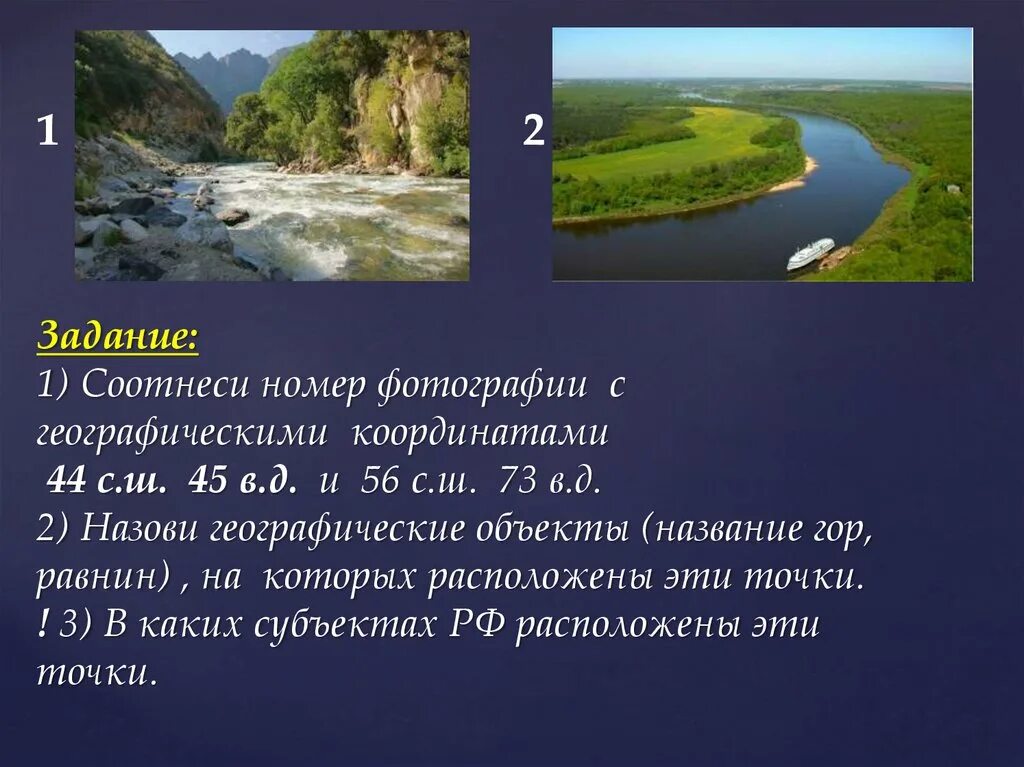 1

2

Задание:
1) Соотнеси номер фотографии с географическими координатами
44 с.ш. 45 в.д. и 56 с.ш. 73 в.д.
2) Назови географические объекты (название гор, равнин) , на которых расположены эти точки.
! 3) В каких субъектах РФ расположены эти точки.